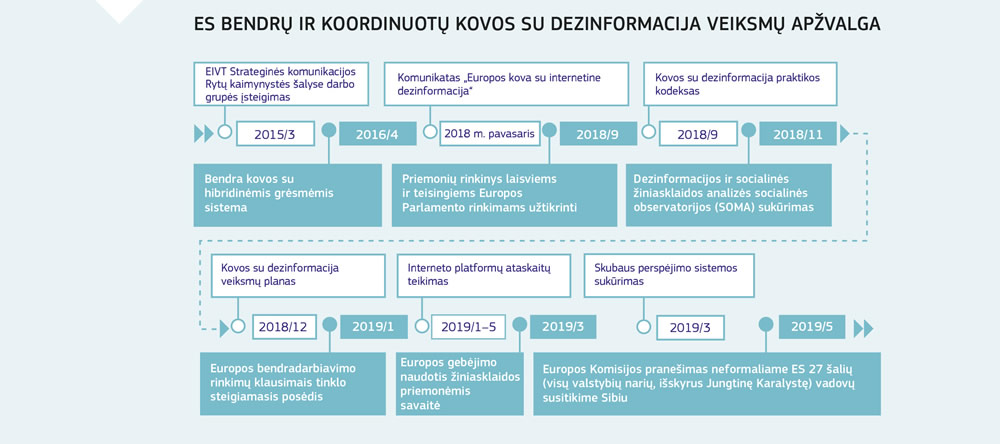 ES BENDRŲ IR KOORDINUOTŲ KOVOS SU DEZINFORMACIJA VEIKSMŲ APŽVALGA

EIVT Strateginės komunikacijos Rytų kaimynystės šalyse darbo grupės įsteigimas

2015/3

2016/4

Bendra kovos su hibridinėmis grėsmėmis sistema

Komunikatas „Europos kova su internetine dezinformacija"

2018 m. pavasaris

2018/9

Priemonių rinkinys laisviems ir teisingiems Europos Parlamento rinkimams užtikrinti

Kovos su dezinformacija praktikos kodeksas

2018/9

2018/11

Dezinformacijos ir socialinės žiniasklaidos analizės socialinės observatorijos (SOMA) sukūrimas

Kovos su dezinformacija veiksmų planas

2018/12

2019/1

Europos bendradarbiavimo rinkimų klausimais tinklo steigiamasis posėdis

Interneto platformų ataskaitų teikimas

2019/1–5

2019/3

Europos gebėjimo naudotis žiniasklaidos priemonėmis savaitė

Skubaus perspėjimo sistemos sukūrimas

2019/3

2019/5

Europos Komisijos pranešimas neformaliame ES 27 šalių (visų valstybių narių, išskyrus Jungtinę Karalystę) vadovų susitikime Sibiu